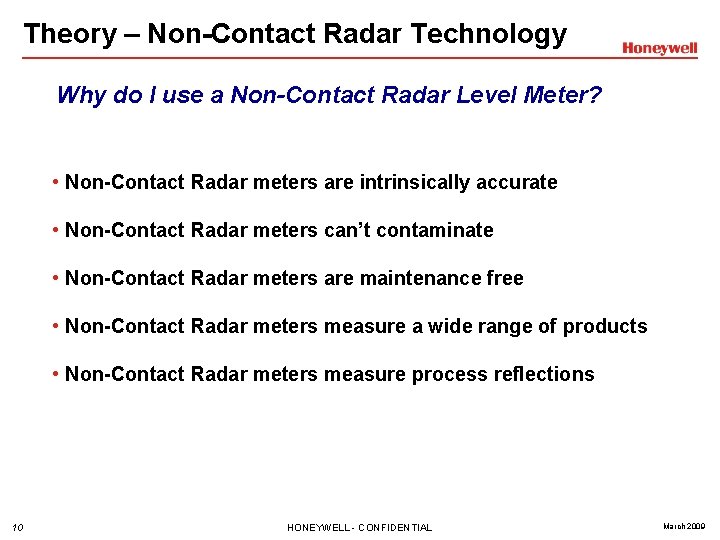 Theory – Non-Contact Radar Technology

Honeywell

Why do I use a Non-Contact Radar Level Meter?

• Non-Contact Radar meters are intrinsically accurate

• Non-Contact Radar meters can't contaminate

• Non-Contact Radar meters are maintenance free

• Non-Contact Radar meters measure a wide range of products

• Non-Contact Radar meters measure process reflections

10

HONEYWELL - CONFIDENTIAL

March 2009